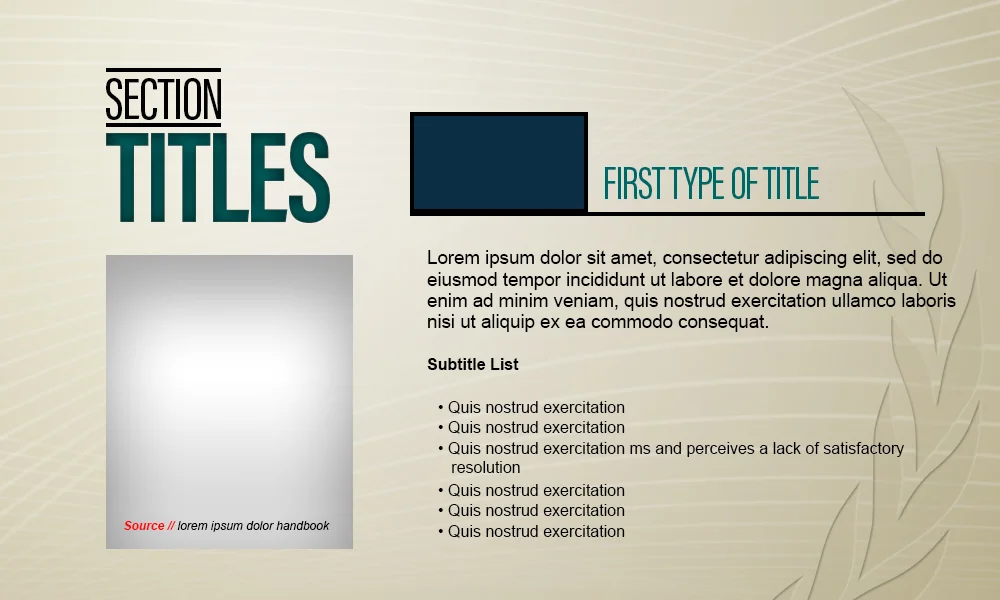 SECTION
TITLES

Source // lorem ipsum dolor handbook

FIRST TYPE OF TITLE

Lorem ipsum dolor sit amet, consectetur adipiscing elit, sed do eiusmod tempor incididunt ut labore et dolore magna aliqua. Ut enim ad minim veniam, quis nostrud exercitation ullamco laboris nisi ut aliquip ex ea commodo consequat.

Subtitle List

• Quis nostrud exercitation
• Quis nostrud exercitation
• Quis nostrud exercitation ms and perceives a lack of satisfactory resolution
• Quis nostrud exercitation
• Quis nostrud exercitation
• Quis nostrud exercitation